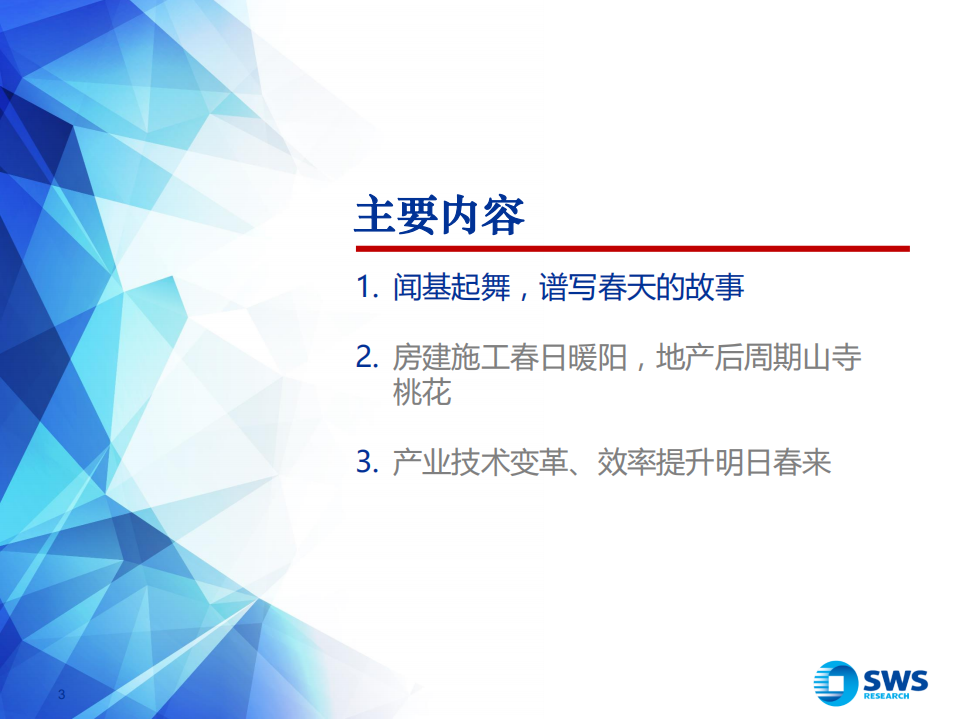 主要内容

1. 闻基起舞，谱写春天的故事

2. 房建施工春日暖阳，地产后周期山寺桃花

3. 产业技术变革、效率提升明日春来

3

SWS
RESEARCH